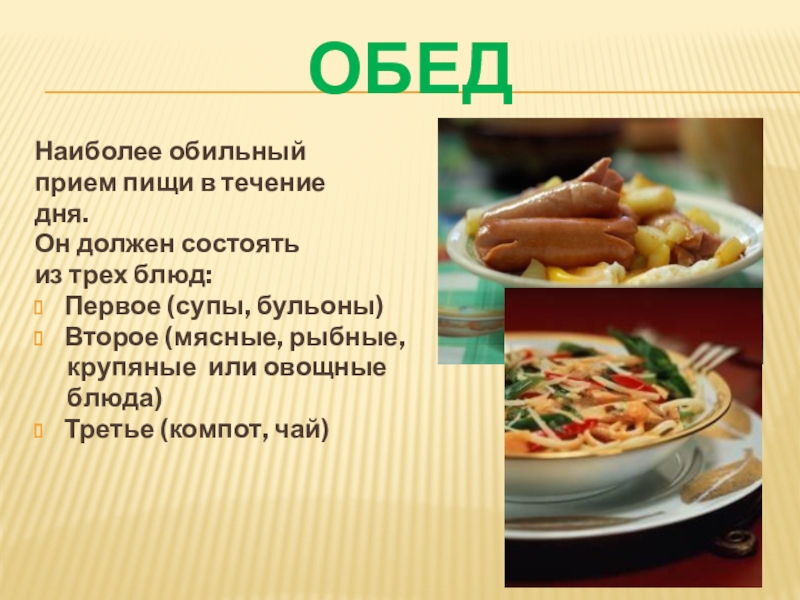 ОБЕД

Наиболее обильный прием пищи в течение дня.
Он должен состоять из трех блюд:
Первое (супы, бульоны)
Второе (мясные, рыбные, крупяные или овощные блюда)
Третье (компот, чай)